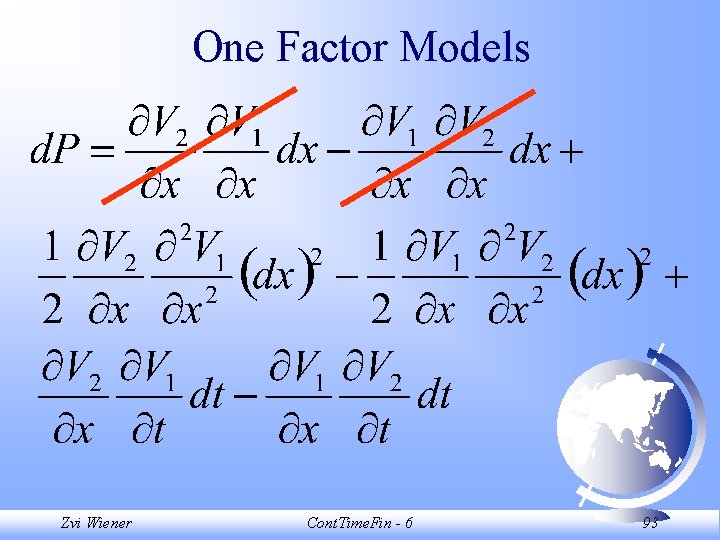 One Factor Models

$dP = \frac{\partial V_2}{\partial x}\frac{\partial V_1}{\partial x}dx - \frac{\partial V_1}{\partial x}\frac{\partial V_2}{\partial x}dx +$

$\frac{1}{2}\frac{\partial V_2}{\partial x}\frac{\partial^2 V_1}{\partial x^2}(dx)^2 - \frac{1}{2}\frac{\partial V_1}{\partial x}\frac{\partial^2 V_2}{\partial x^2}(dx)^2 +$

$\frac{\partial V_2}{\partial x}\frac{\partial V_1}{\partial t}dt - \frac{\partial V_1}{\partial x}\frac{\partial V_2}{\partial t}dt$

Zvi Wiener

ContTimeFin - 6

93